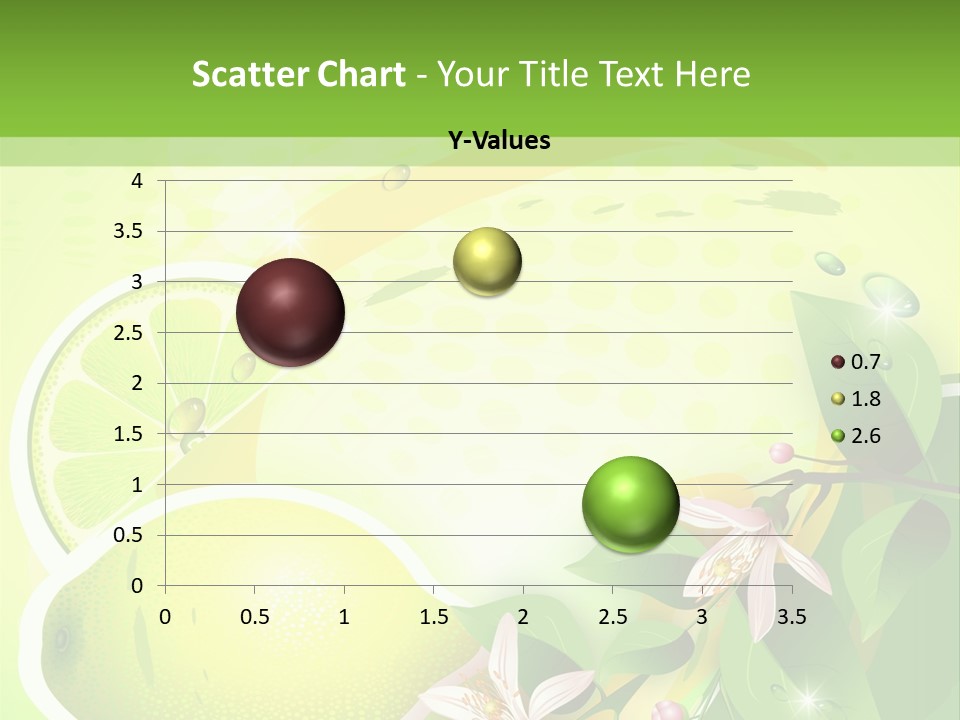 Scatter Chart - Your Title Text Here

Y-Values

4
3.5
3
2.5
2
1.5
1
0.5
0

0 0.5 1 1.5 2 2.5 3 3.5

0.7
1.8
2.6